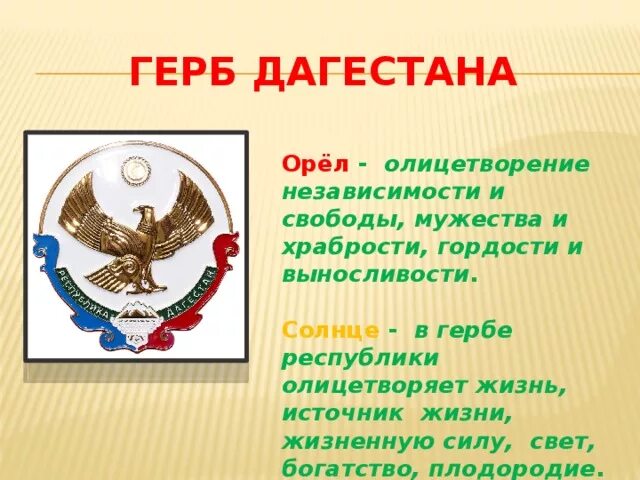 ГЕРБ ДАГЕСТАНА

РЕСПУБЛИКА ДАГЕСТАН

Орёл - олицетворение независимости и свободы, мужества и храбрости, гордости и выносливости.

Солнце - в гербе республики олицетворяет жизнь, источник жизни, жизненную силу, свет, богатство, плодородие.